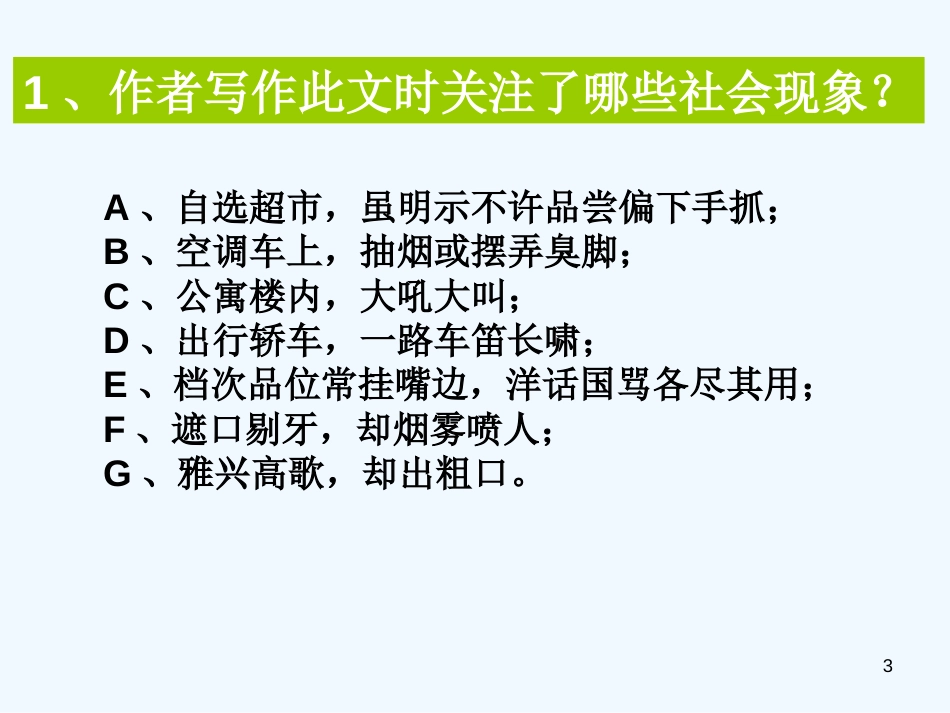 1、作者写作此文时关注了哪些社会现象？

A、自选超市，虽明示不许品尝偏下手抓；
B、空调车上，抽烟或摆弄臭脚；
C、公寓楼内，大吼大叫；
D、出行轿车，一路车笛长啸；
E、档次品位常挂嘴边，洋话国骂各尽其用；
F、遮口剔牙，却烟雾喷人；
G、雅兴高歌，却出粗口。

3